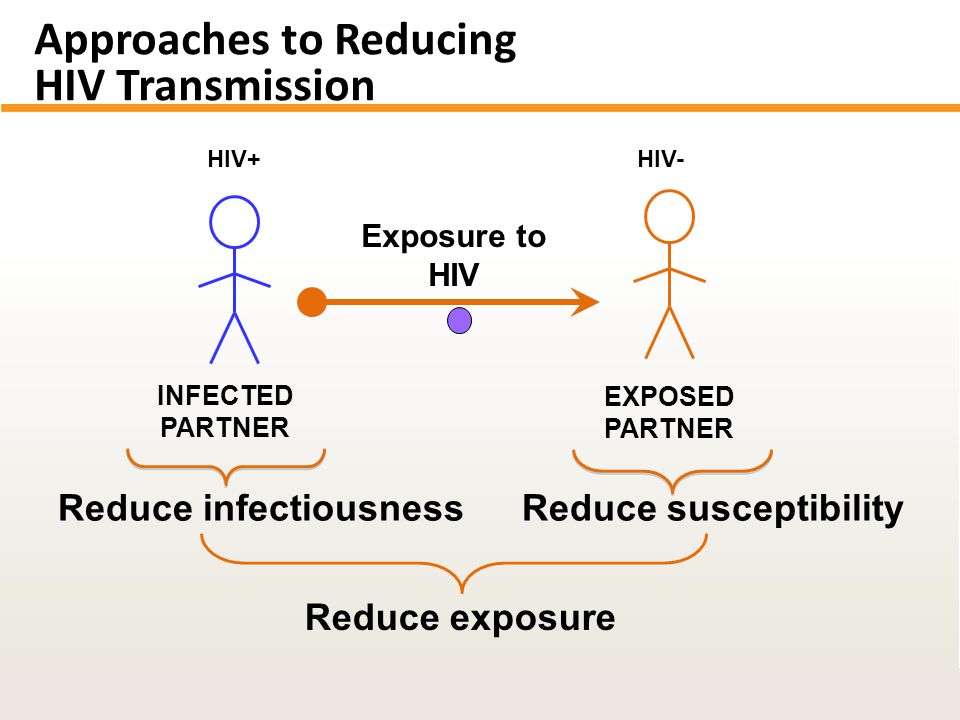 Approaches to Reducing HIV Transmission

HIV+

HIV-

Exposure to HIV

INFECTED PARTNER

EXPOSED PARTNER

Reduce infectiousness

Reduce susceptibility

Reduce exposure